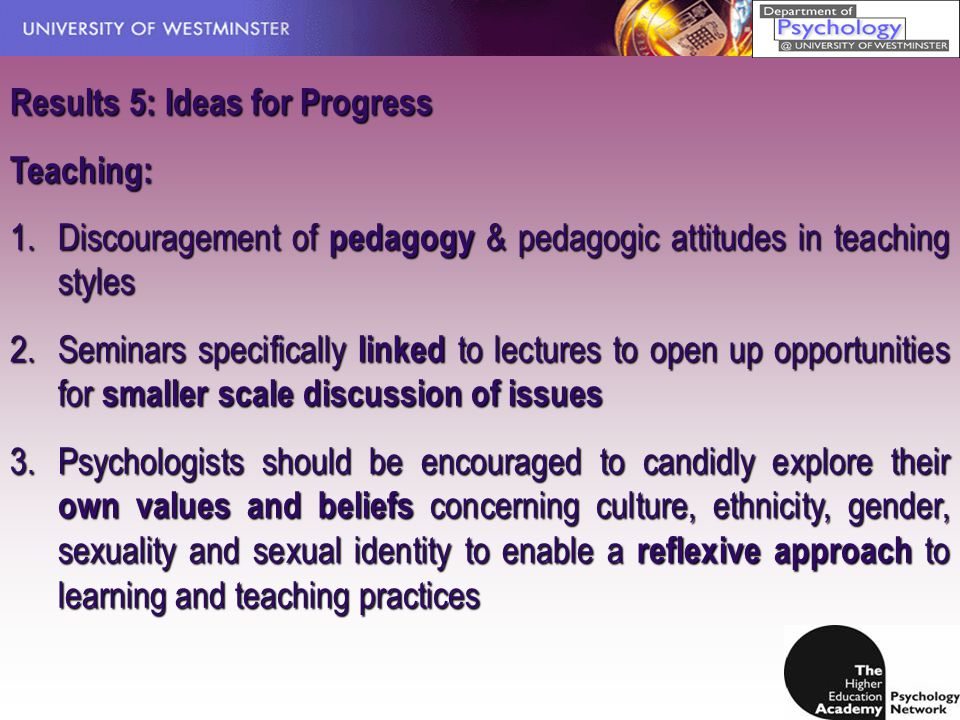 UNIVERSITY OF WESTMINSTER

Department of Psychology @ UNIVERSITY OF WESTMINSTER

Results 5: Ideas for Progress

Teaching:

1. Discouragement of pedagogy & pedagogic attitudes in teaching styles

2. Seminars specifically linked to lectures to open up opportunities for smaller scale discussion of issues

3. Psychologists should be encouraged to candidly explore their own values and beliefs concerning culture, ethnicity, gender, sexuality and sexual identity to enable a reflexive approach to learning and teaching practices

The Higher Education Academy Psychology Network